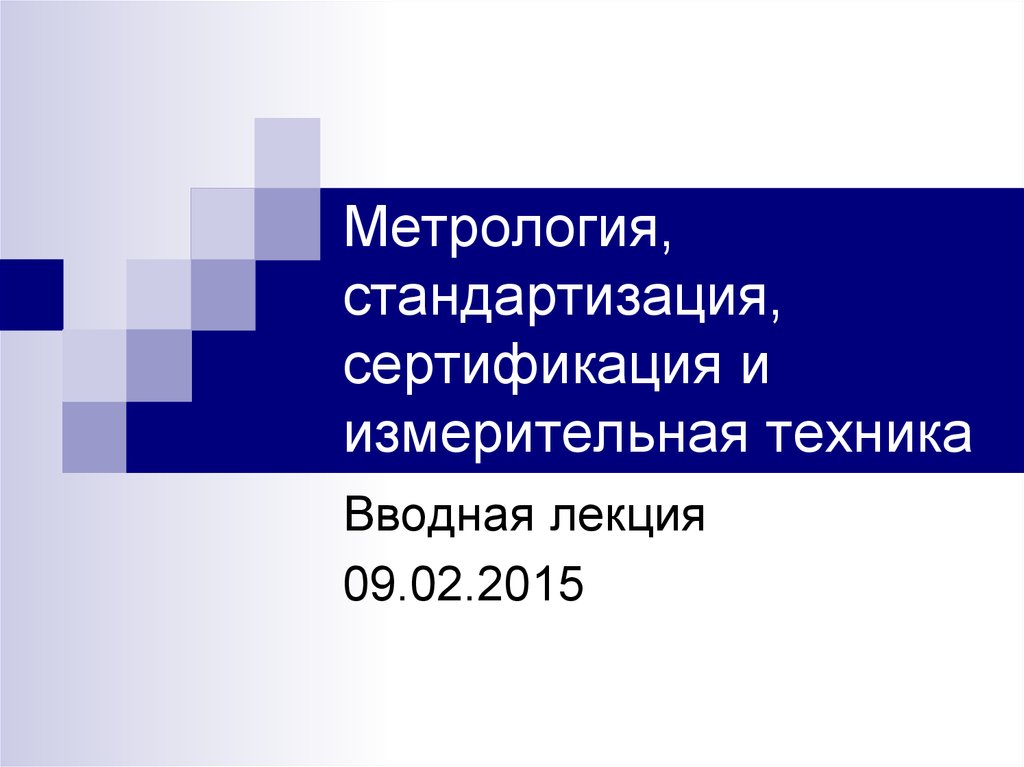 Метрология, стандартизация, сертификация и измерительная техника

Вводная лекция

09.02.2015